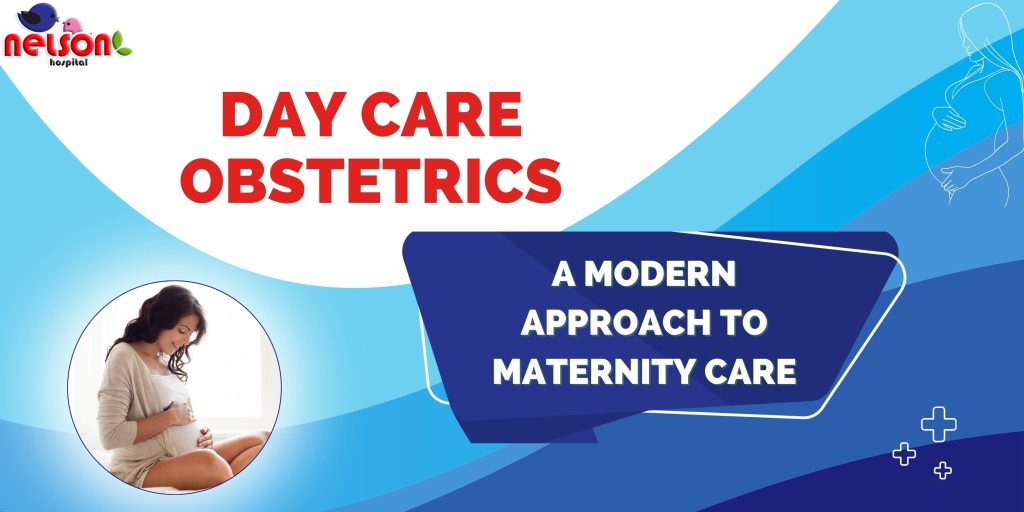 NELSON
hospital

DAY CARE
OBSTETRICS

A MODERN
APPROACH TO
MATERNITY CARE